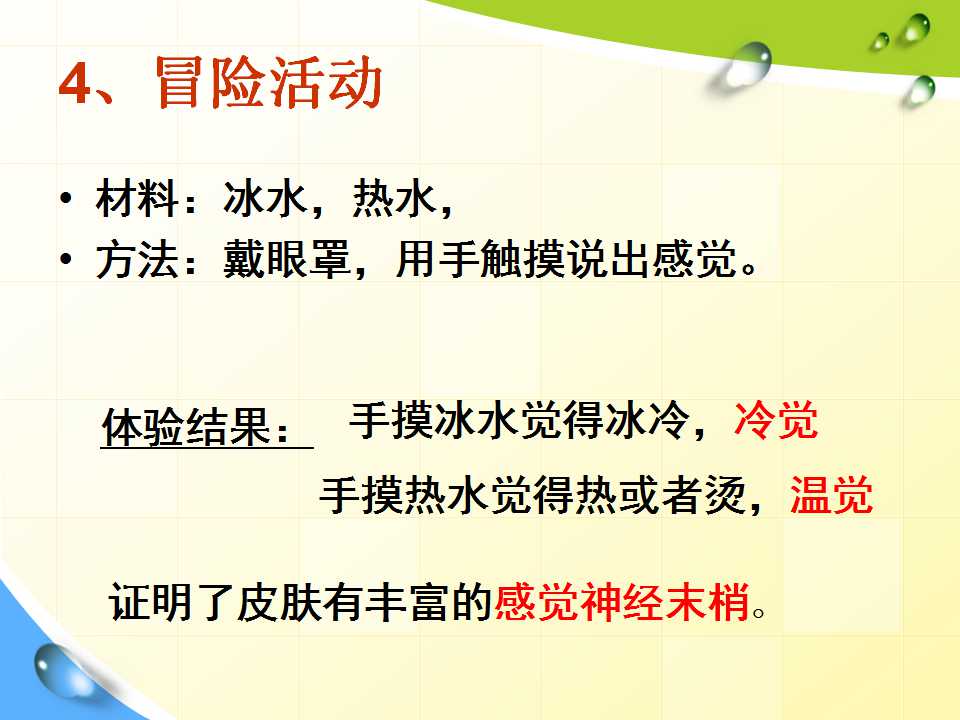 4、冒险活动

• 材料：冰水，热水，
• 方法：戴眼罩，用手触摸说出感觉。

体验结果： 手摸冰水觉得冰冷，冷觉
手摸热水觉得热或者烫，温觉

证明了皮肤有丰富的感觉神经末梢。